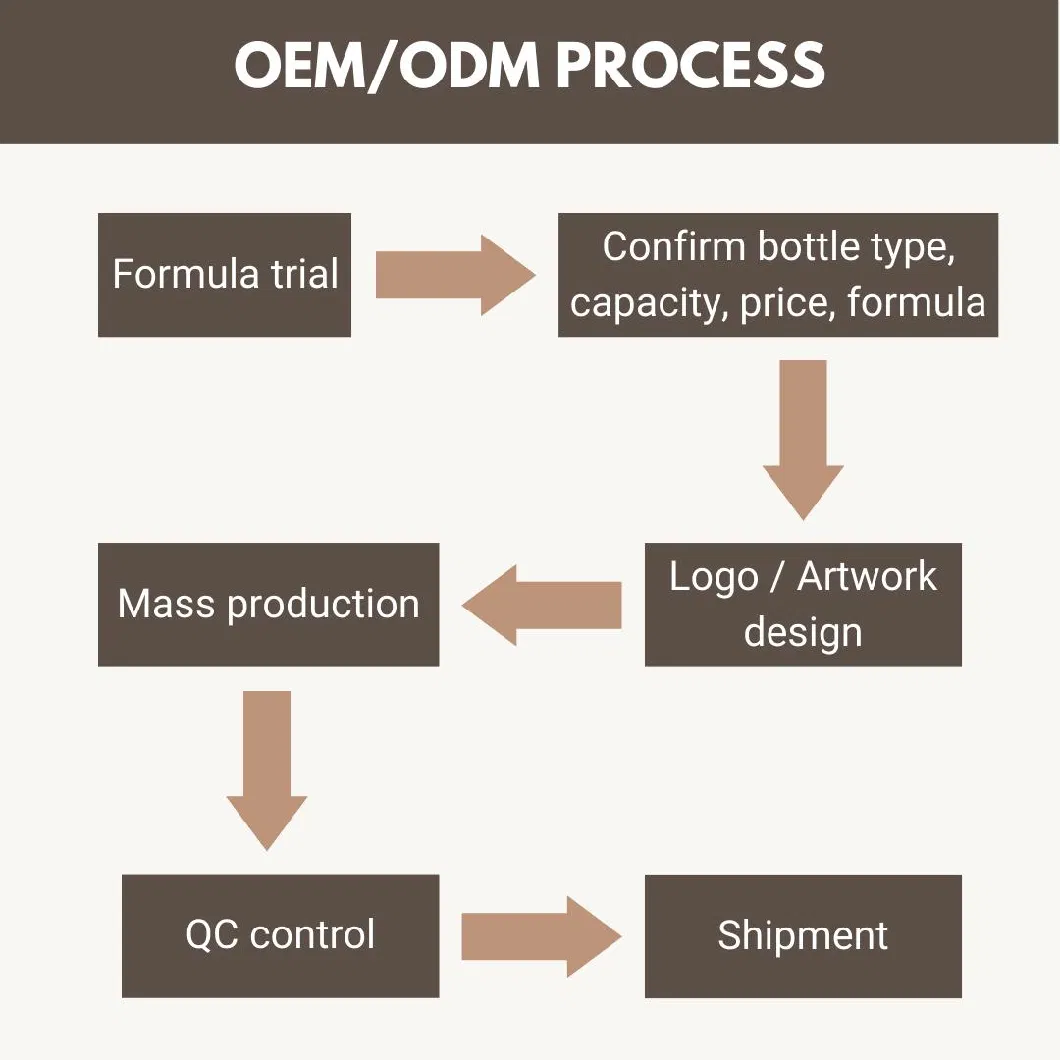 OEM/ODM PROCESS

Formula trial

Confirm bottle type, capacity, price, formula

Logo / Artwork design

Mass production

QC control

Shipment